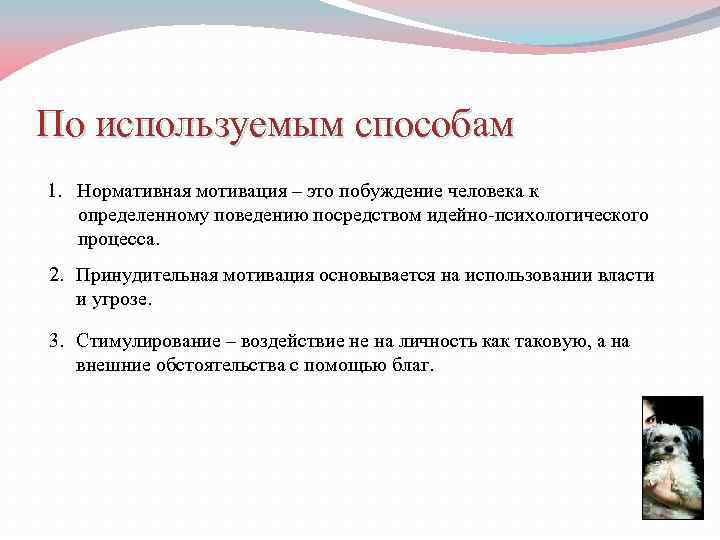 По используемым способам

1. Нормативная мотивация – это побуждение человека к определенному поведению посредством идейно-психологического процесса.

2. Принудительная мотивация основывается на использовании власти и угрозе.

3. Стимулирование – воздействие не на личность как таковую, а на внешние обстоятельства с помощью благ.